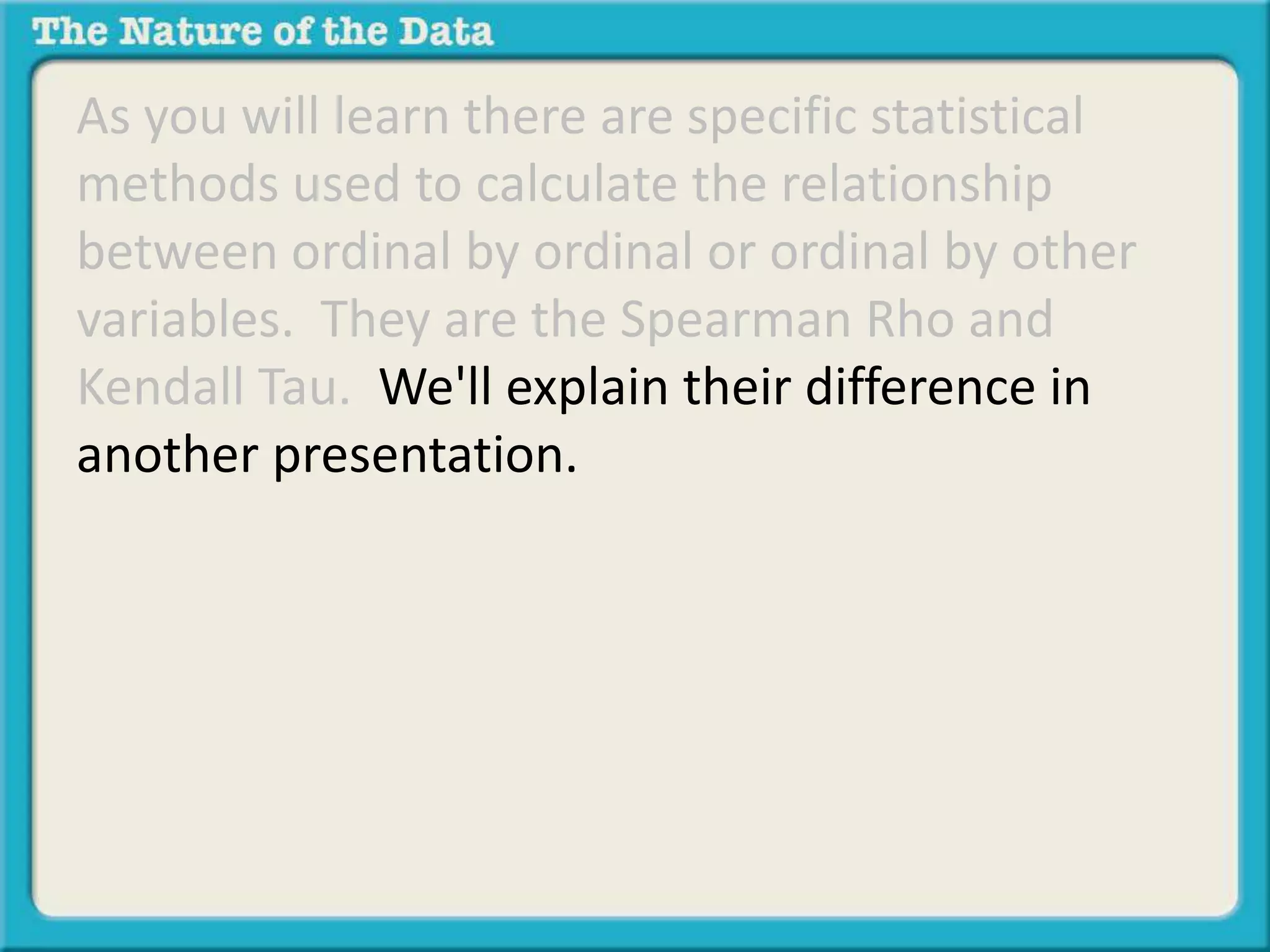 The Nature of the Data

As you will learn there are specific statistical methods used to calculate the relationship between ordinal by ordinal or ordinal by other variables. They are the Spearman Rho and Kendall Tau. We'll explain their difference in another presentation.